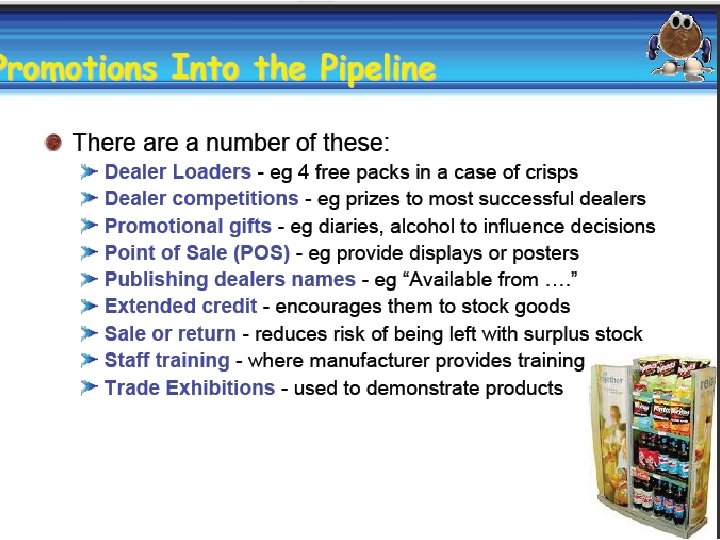 Promotions Into the Pipeline

There are a number of these:

Dealer Loaders - eg 4 free packs in a case of crisps
Dealer competitions - eg prizes to most successful dealers
Promotional gifts - eg diaries, alcohol to influence decisions
Point of Sale (POS) - eg provide displays or posters
Publishing dealers names - eg “Available from ….”
Extended credit - encourages them to stock goods
Sale or return - reduces risk of being left with surplus stock
Staff training - where manufacturer provides training
Trade Exhibitions - used to demonstrate products